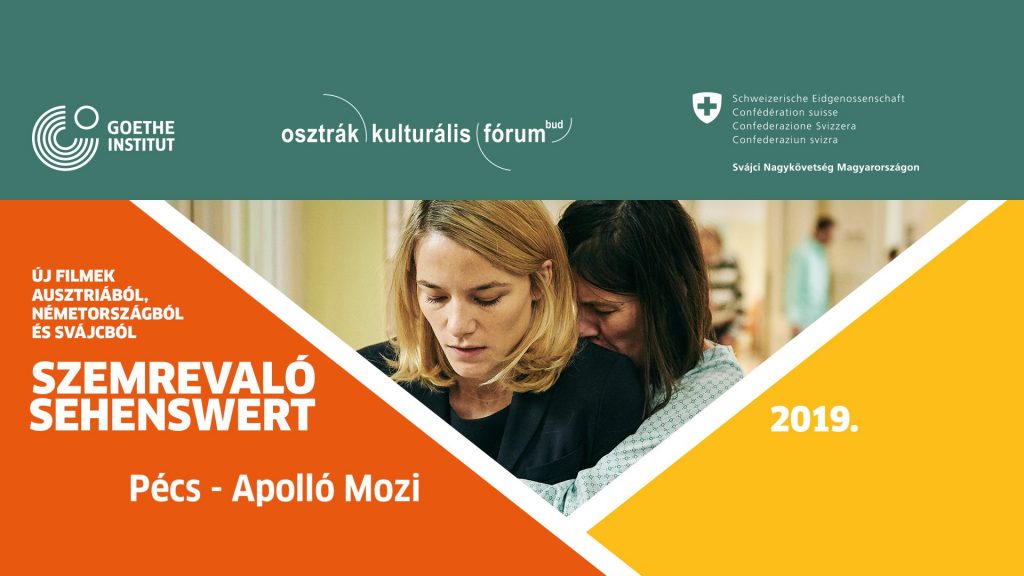 GOETHE INSTITUT

osztrák kulturális fórum bud

Schweizerische Eidgenossenschaft
Confédération suisse
Confederazione Svizzera
Confederaziun svizra

Svájci Nagykövetség Magyarországon

ÚJ FILMEK AUSZTRIÁBÓL, NÉMETORSZÁGBÓL ÉS SVÁJCBÓL

SZEMREVALÓ
SEHENSWERT

Pécs - Apolló Mozi

2019.